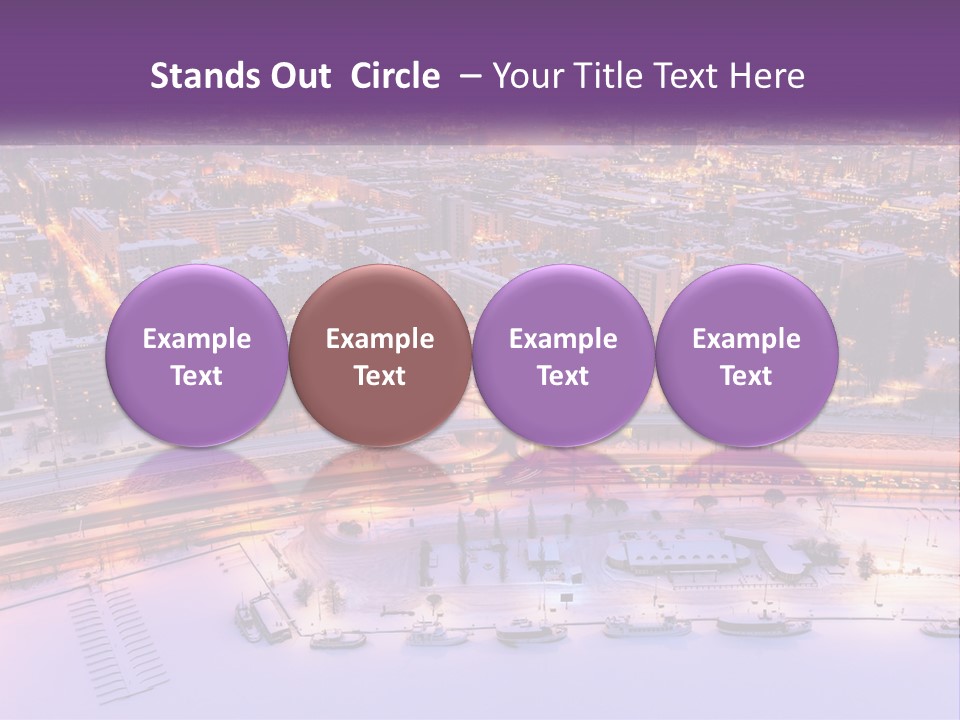 Stands Out  Circle  – Your Title Text Here

Example Text

Example Text

Example Text

Example Text